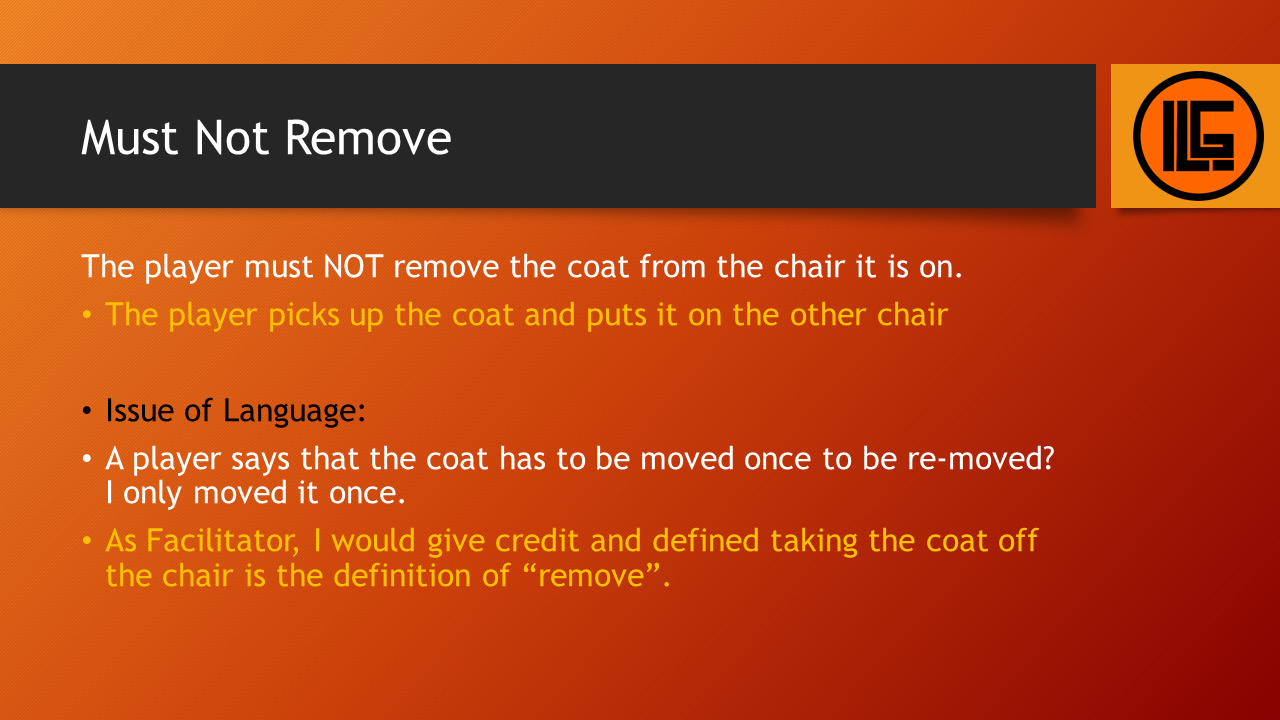 Must Not Remove

ILG

The player must NOT remove the coat from the chair it is on.

• The player picks up the coat and puts it on the other chair

• Issue of Language:

• A player says that the coat has to be moved once to be re-moved? I only moved it once.

• As Facilitator, I would give credit and defined taking the coat off the chair is the definition of “remove”.